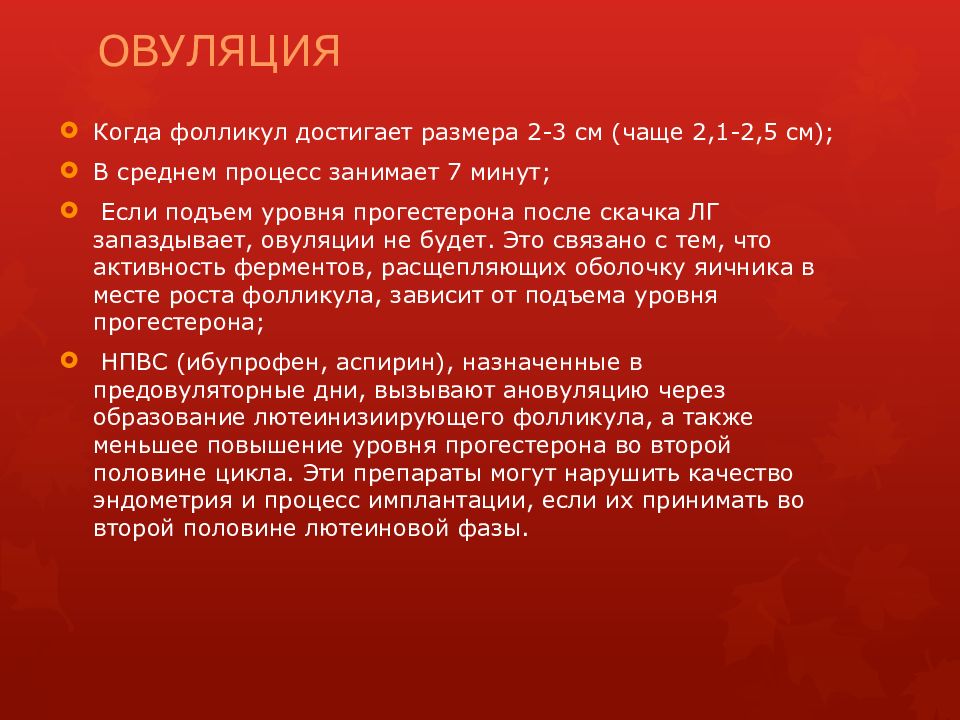 ОВУЛЯЦИЯ

Когда фолликул достигает размера 2-3 см (чаще 2,1-2,5 см);

В среднем процесс занимает 7 минут;

Если подъем уровня прогестерона после скачка ЛГ запаздывает, овуляции не будет. Это связано с тем, что активность ферментов, расщепляющих оболочку яичника в месте роста фолликула, зависит от подъема уровня прогестерона;

НПВС (ибупрофен, аспирин), назначенные в предовуляторные дни, вызывают ановуляцию через образование лютеинизиирующего фолликула, а также меньшее повышение уровня прогестерона во второй половине цикла. Эти препараты могут нарушить качество эндометрия и процесс имплантации, если их принимать во второй половине лютеиновой фазы.